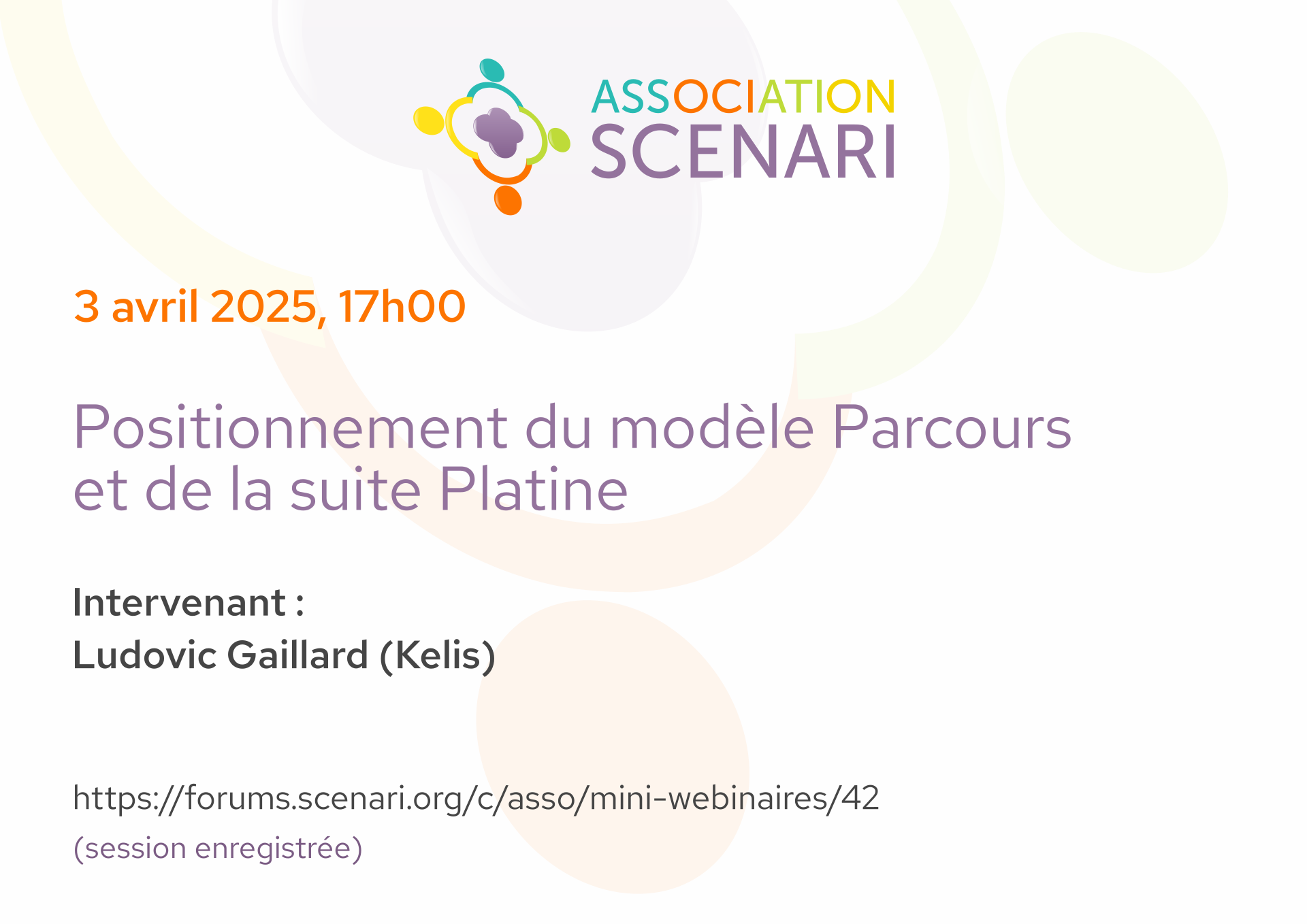 ASSOCIATION
SCENARI

3 avril 2025, 17h00

Positionnement du modèle Parcours et de la suite Platine

Intervenant :
Ludovic Gaillard (Kelis)

https://forums.scenari.org/c/asso/mini-webinaires/42
(session enregistrée)